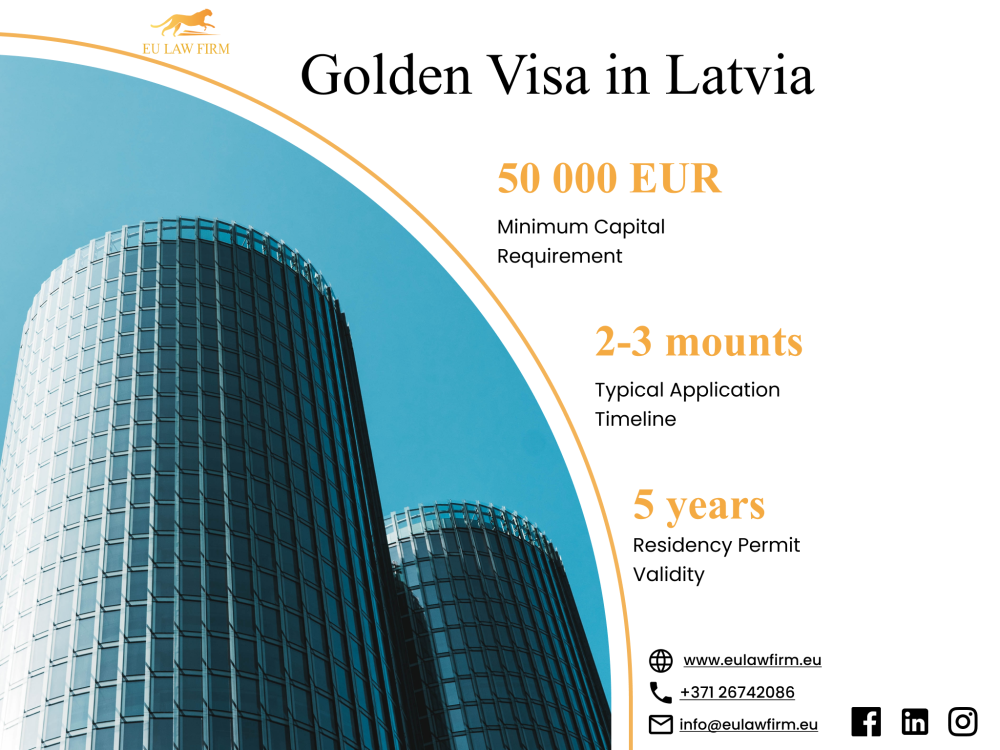 EU LAW FIRM

Golden Visa in Latvia

50 000 EUR

Minimum Capital Requirement

2-3 mounts

Typical Application Timeline

5 years

Residency Permit Validity

www.eulawfirm.eu

+371 26742086

info@eulawfirm.eu